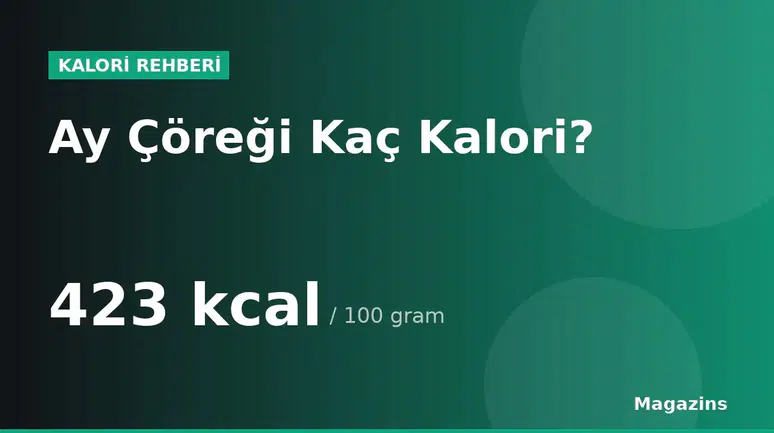 KALORİ REHBERİ

Ay Çöreği Kaç Kalori?

423 kcal / 100 gram

Magazins